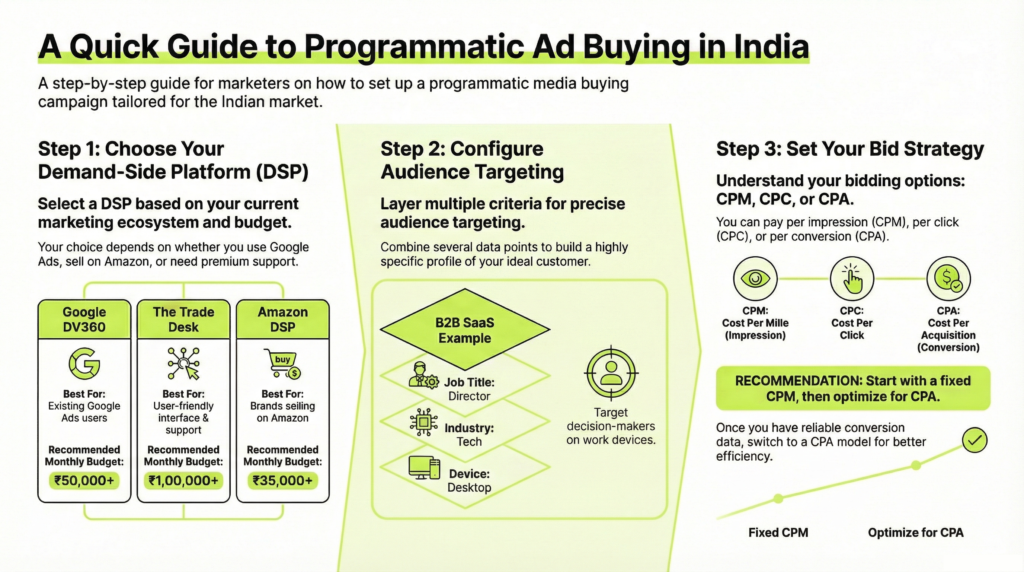 A Quick Guide to Programmatic Ad Buying in India

A step-by-step guide for marketers on how to set up a programmatic media buying campaign tailored for the Indian market.

Step 1: Choose Your Demand-Side Platform (DSP)

Select a DSP based on your current marketing ecosystem and budget.

Your choice depends on whether you use Google Ads, sell on Amazon, or need premium support.

Google DV360

Best For: Existing Google Ads users

Recommended Monthly Budget: ₹50,000+

The Trade Desk

Best For: User-friendly interface & support

Recommended Monthly Budget: ₹1,00,000+

Amazon DSP

buy

Best For: Brands selling on Amazon

Recommended Monthly Budget: ₹35,000+

Step 2: Configure Audience Targeting

Layer multiple criteria for precise audience targeting.

Combine several data points to build a highly specific profile of your ideal customer.

B2B SaaS Example

Job Title: Director

Industry: Tech

Device: Desktop

Target decision-makers on work devices.

Step 3: Set Your Bid Strategy

Understand your bidding options: CPM, CPC, or CPA.

You can pay per impression (CPM), per click (CPC), or per conversion (CPA).

CPM: Cost Per Mille (Impression)

CPC: Cost Per Click

CPA: Cost Per Acquisition (Conversion)

RECOMMENDATION: Start with a fixed CPM, then optimize for CPA.

Once you have reliable conversion data, switch to a CPA model for better efficiency.

Fixed CPM

Optimize for CPA